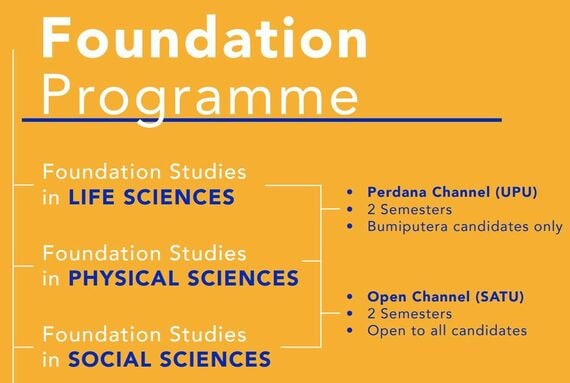 Foundation
Programme

Foundation Studies
in LIFE SCIENCES

Foundation Studies
in PHYSICAL SCIENCES

Foundation Studies
in SOCIAL SCIENCES

• Perdana Channel (UPU)
• 2 Semesters
• Bumiputera candidates only

• Open Channel (SATU)
• 2 Semesters
• Open to all candidates